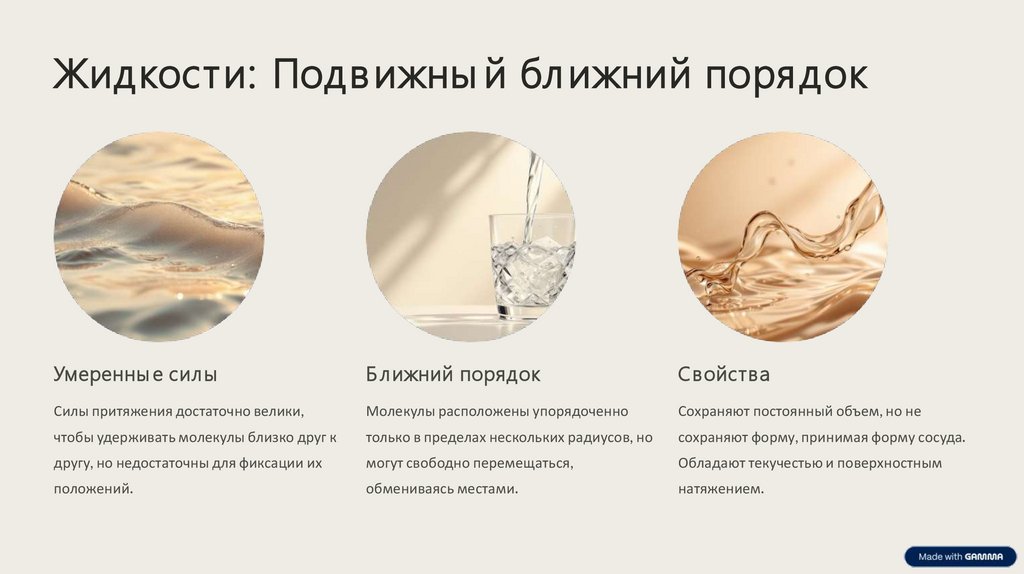 Жидкости: Подвижный ближний порядок

Умеренные силы

Силы притяжения достаточно велики, чтобы удерживать молекулы близко друг к другу, но недостаточны для фиксации их положений.

Ближний порядок

Молекулы расположены упорядоченно только в пределах нескольких радиусов, но могут свободно перемещаться, обмениваясь местами.

Свойства

Сохраняют постоянный объем, но не сохраняют форму, принимая форму сосуда. Обладают текучестью и поверхностным натяжением.

Made with GAMMA